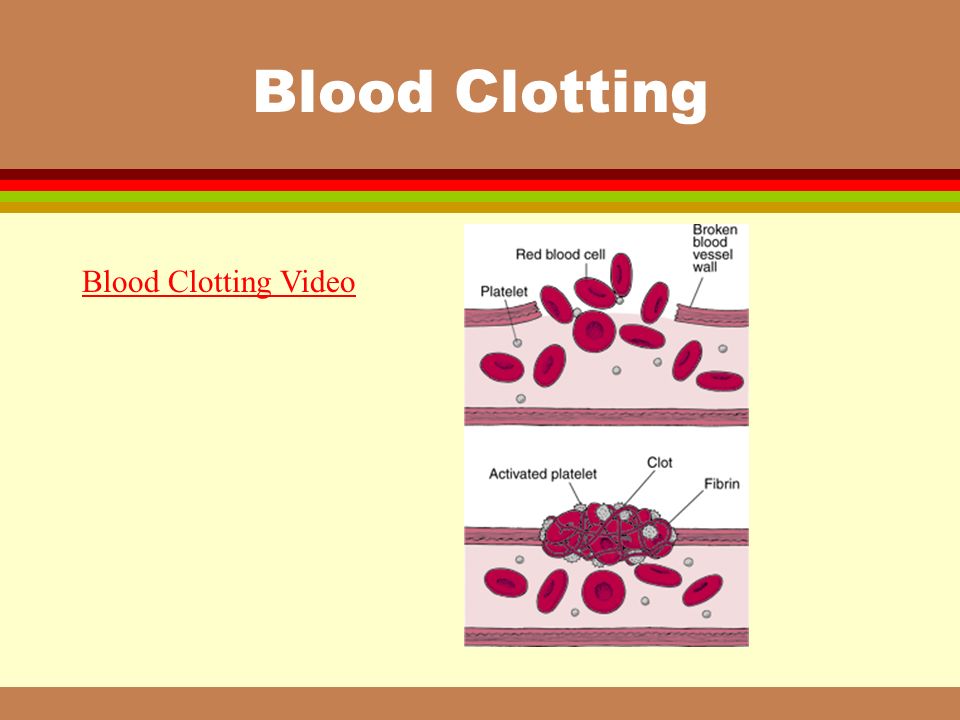 Blood Clotting

Blood Clotting Video

Red blood cell

Broken blood vessel wall

Platelet

Activated platelet

Clot

Fibrin